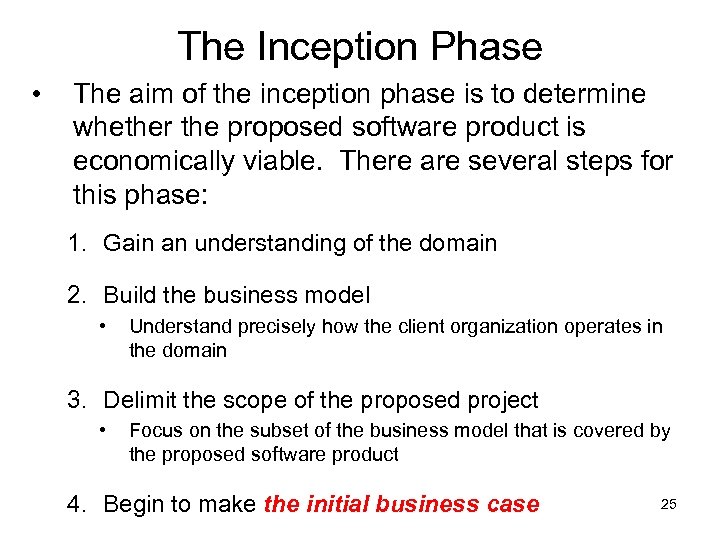 The Inception Phase

• The aim of the inception phase is to determine whether the proposed software product is economically viable. There are several steps for this phase:

1. Gain an understanding of the domain

2. Build the business model
• Understand precisely how the client organization operates in the domain

3. Delimit the scope of the proposed project
• Focus on the subset of the business model that is covered by the proposed software product

4. Begin to make the initial business case

25